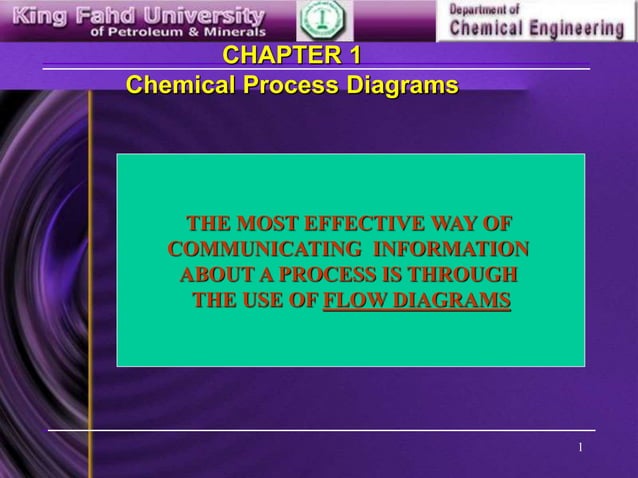 King Fahd University
of Petroleum & Minerals

Department of
Chemical Engineering

CHAPTER 1
Chemical Process Diagrams

THE MOST EFFECTIVE WAY OF COMMUNICATING INFORMATION ABOUT A PROCESS IS THROUGH THE USE OF FLOW DIAGRAMS

1